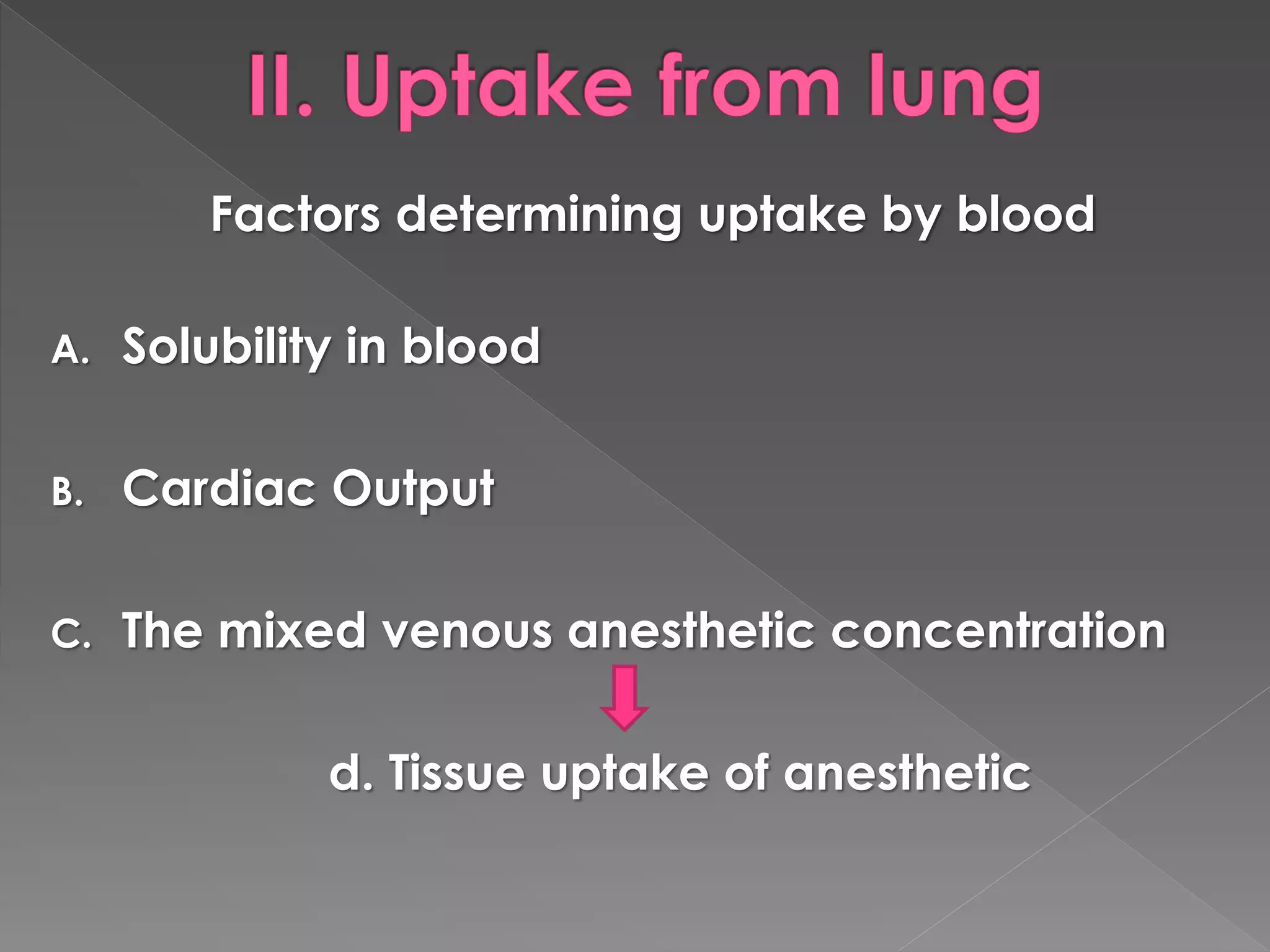 II. Uptake from lung

Factors determining uptake by blood

A. Solubility in blood

B. Cardiac Output

C. The mixed venous anesthetic concentration

d. Tissue uptake of anesthetic